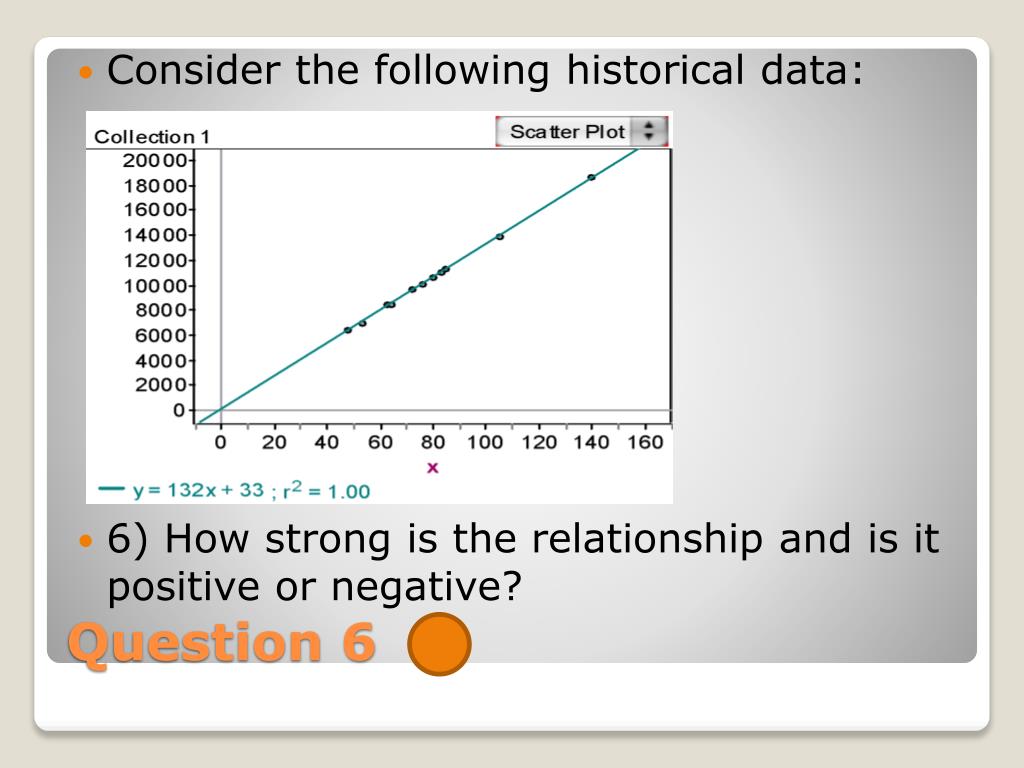 Consider the following historical data:

Collection 1

Scatter Plot

20000
18000
16000
14000
12000
10000
8000
6000
4000
2000
0

0 20 40 60 80 100 120 140 160

x

$y = 132x + 33$ ; $r^2 = 1.00$

6) How strong is the relationship and is it positive or negative?

Question 6